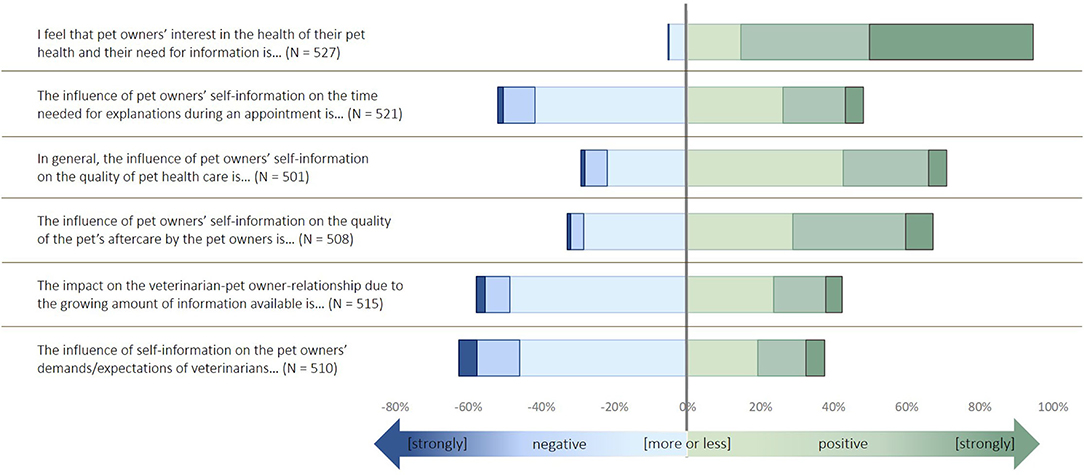 I feel that pet owners' interest in the health of their pet health and their need for information is... (N = 527)

The influence of pet owners' self-information on the time needed for explanations during an appointment is... (N = 521)

In general, the influence of pet owners' self-information on the quality of pet health care is... (N = 501)

The influence of pet owners' self-information on the quality of the pet's aftercare by the pet owners is... (N = 508)

The impact on the veterinarian-pet owner-relationship due to the growing amount of information available is... (N = 515)

The influence of self-information on the pet owners' demands/expectations of veterinarians... (N = 510)

-80% -60% -40% -20% 0% 20% 40% 60% 80% 100%

[strongly] negative [more or less] positive [strongly]